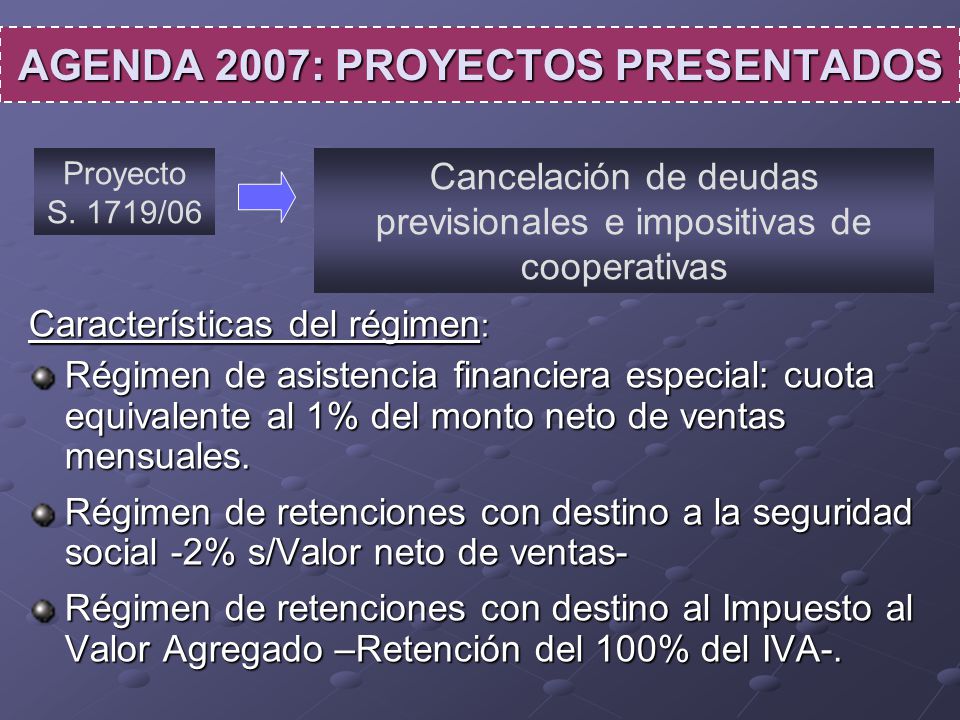 AGENDA 2007: PROYECTOS PRESENTADOS

Proyecto S. 1719/06

Cancelación de deudas previsionales e impositivas de cooperativas

Características del régimen:

Régimen de asistencia financiera especial: cuota equivalente al 1% del monto neto de ventas mensuales.

Régimen de retenciones con destino a la seguridad social -2% s/Valor neto de ventas-

Régimen de retenciones con destino al Impuesto al Valor Agregado –Retención del 100% del IVA-.